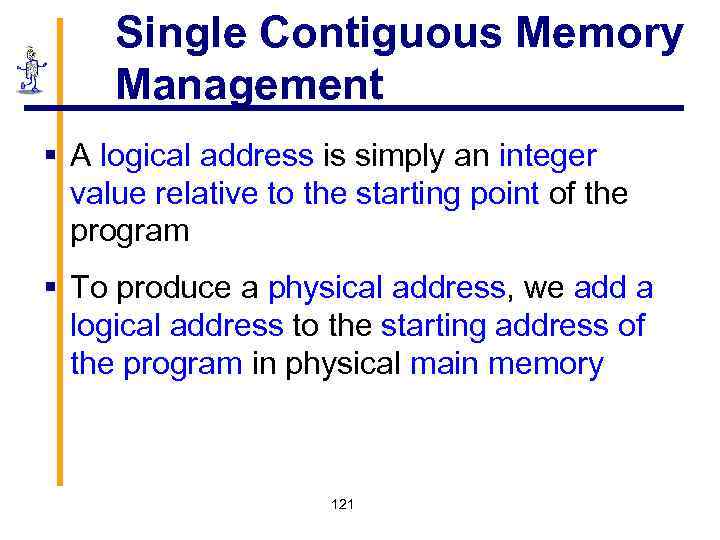 Single Contiguous Memory Management

▪ A logical address is simply an integer value relative to the starting point of the program

▪ To produce a physical address, we add a logical address to the starting address of the program in physical main memory

121